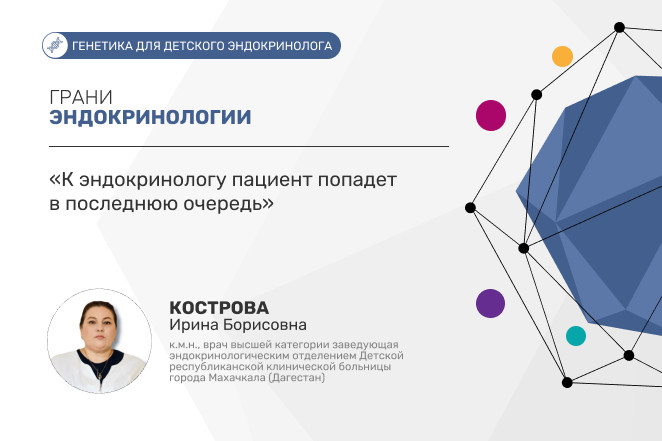 ГЕНЕТИКА ДЛЯ ДЕТСКОГО ЭНДОКРИНОЛОГА

ГРАНИ
ЭНДОКРИНОЛОГИИ

«К эндокринологу пациент попадет в последнюю очередь»

КОСТРОВА
Ирина Борисовна

к.м.н., врач высшей категории заведующая эндокринологическим отделением Детской республиканской клинической больницы города Махачкала (Дагестан)